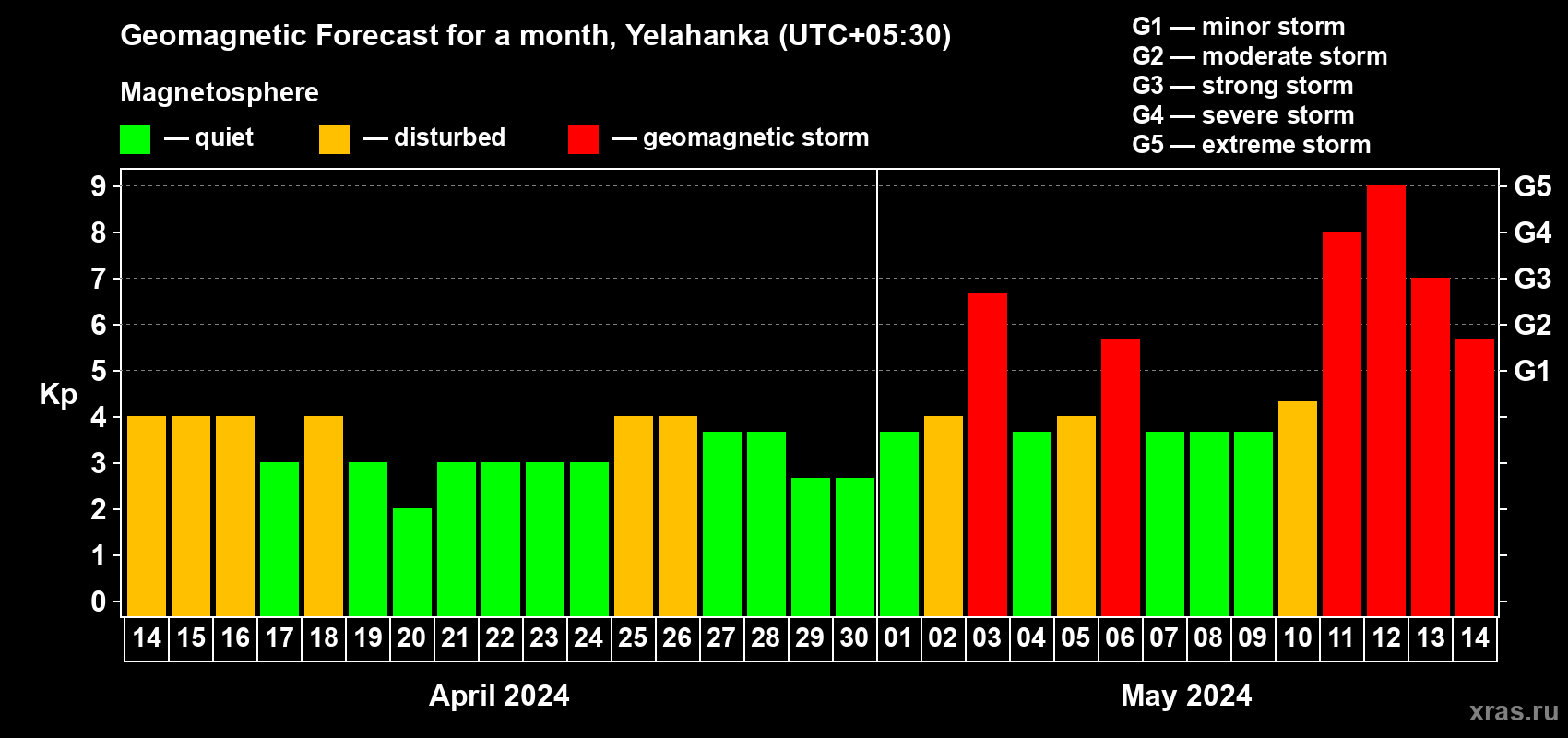 Geomagnetic Forecast for a month, Yelahanka (UTC+05:30)

Magnetosphere

— quiet — disturbed — geomagnetic storm

G1 — minor storm
G2 — moderate storm
G3 — strong storm
G4 — severe storm
G5 — extreme storm

Kp

9 8 7 6 5 4 3 2 1 0

G5 G4 G3 G2 G1

14 15 16 17 18 19 20 21 22 23 24 25 26 27 28 29 30 01 02 03 04 05 06 07 08 09 10 11 12 13 14

April 2024

May 2024

xras.ru